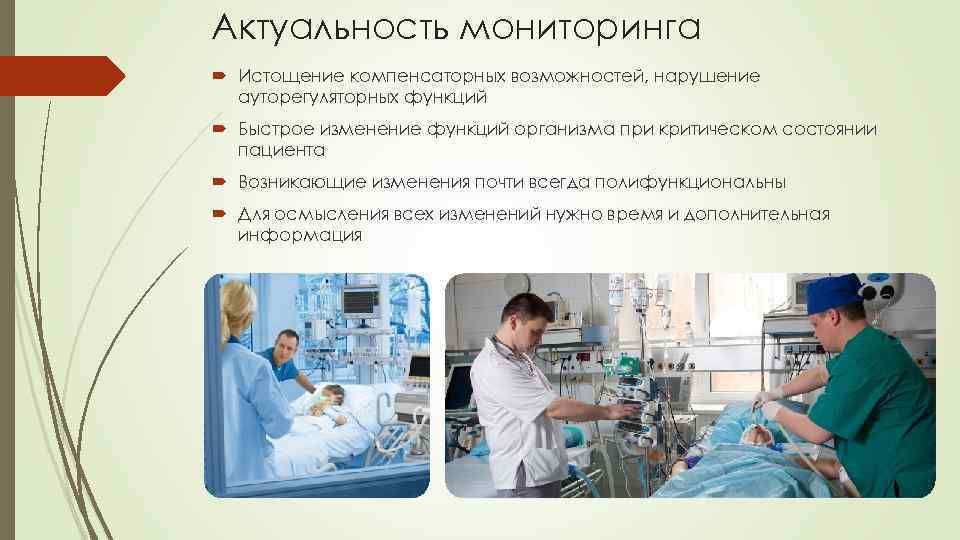 Актуальность мониторинга

Истощение компенсаторных возможностей, нарушение ауторегуляторных функций

Быстрое изменение функций организма при критическом состоянии пациента

Возникающие изменения почти всегда полифункциональны

Для осмысления всех изменений нужно время и дополнительная информация